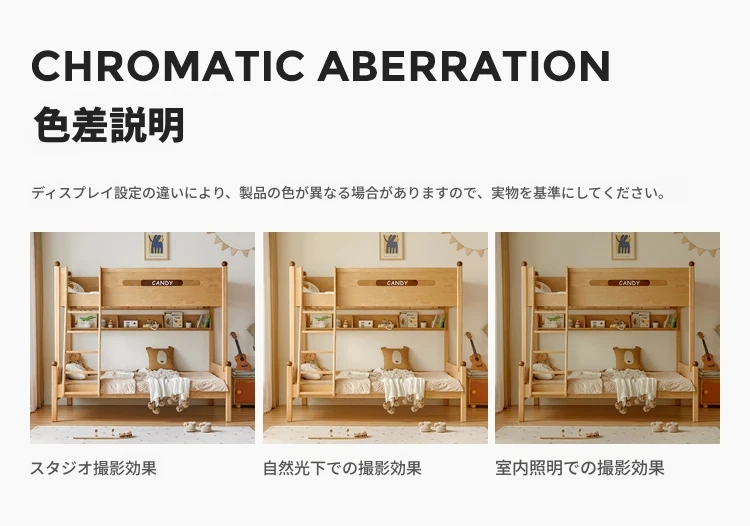 CHROMATIC ABERRATION
色差説明

ディスプレイ設定の違いにより、製品の色が異なる場合がありますので、実物を基準にしてください。

CANDY

CANDY

CANDY

スタジオ撮影効果

自然光下での撮影効果

室内照明での撮影効果